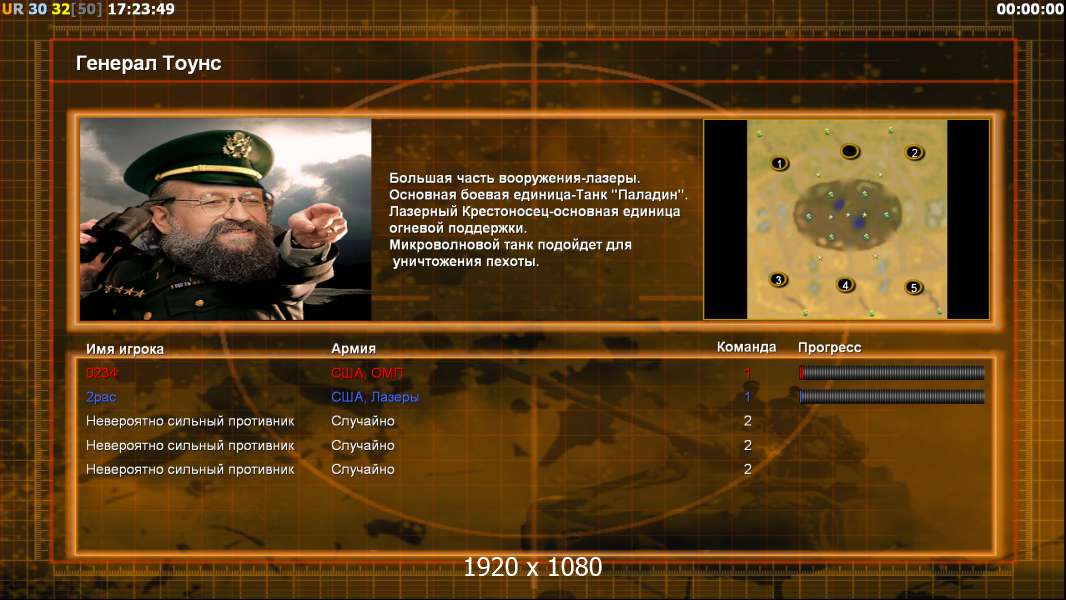 UR 30 32[50] 17:23:49

00:00:00

Генерал Тоунс

Большая часть вооружения-лазеры.
Основная боевая единица-Танк "Паладин".
Лазерный Крестоносец-основная единица огневой поддержки.
Микроволновой танк подойдет для уничтожения пехоты.

1
2
3
4
5

| Имя игрока | Армия | Команда | Прогресс |
|---|---|---|---|
| 0234 | США, ОМП | 1 | |
| 2рас | США, Лазеры | 1 | |
| Невероятно сильный противник | Случайно | 2 | |
| Невероятно сильный противник | Случайно | 2 | |
| Невероятно сильный противник | Случайно | 2 | |

1920 x 1080